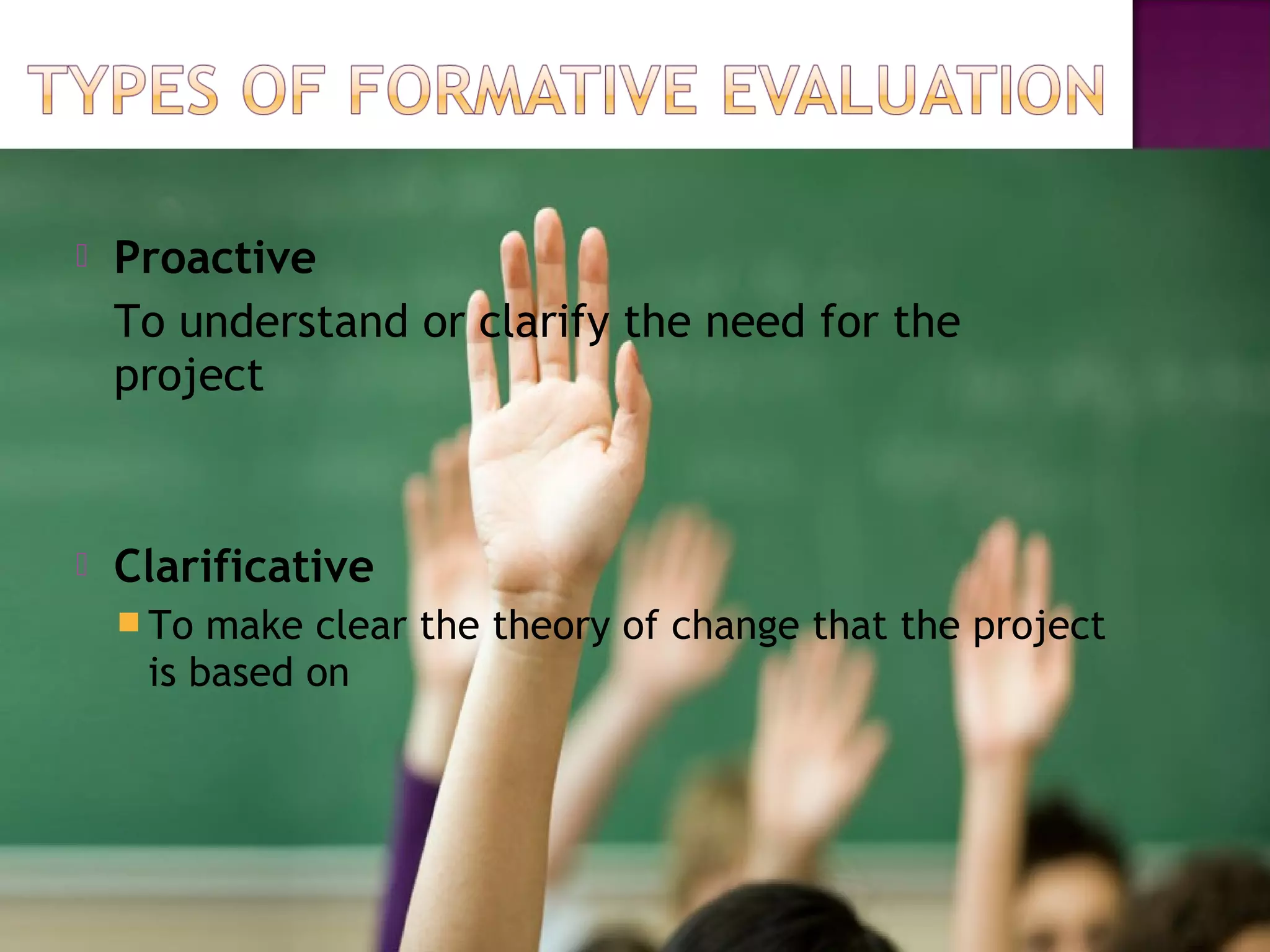 TYPES OF FORMATIVE EVALUATION

Proactive

To understand or clarify the need for the project

Clarificative

To make clear the theory of change that the project is based on